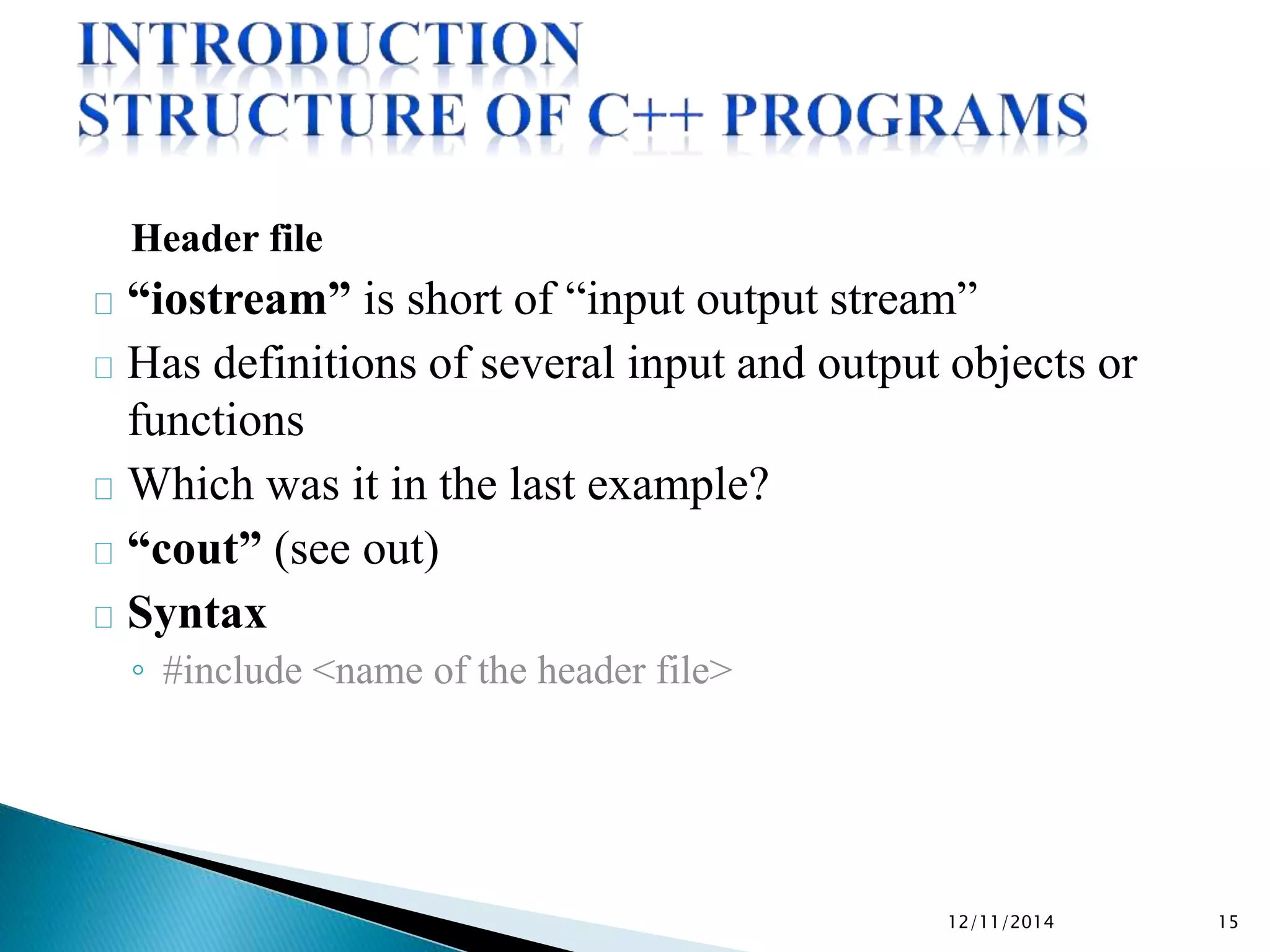 INTRODUCTION
STRUCTURE OF C++ PROGRAMS

Header file

“iostream” is short of “input output stream”

Has definitions of several input and output objects or functions

Which was it in the last example?

“cout” (see out)

Syntax

◦ #include <name of the header file>

12/11/2014

15